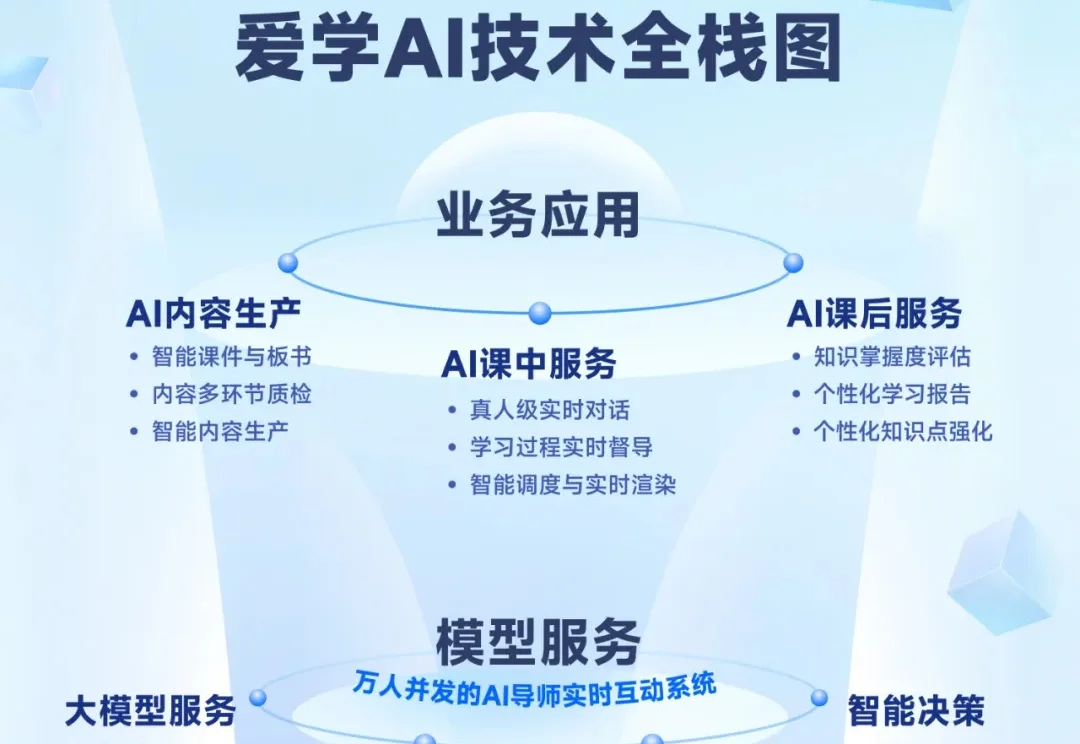 爱学AI技术全栈图

业务应用

AI内容生产
• 智能课件与板书
• 内容多环节质检
• 智能内容生产

AI课中服务
• 真人级实时对话
• 学习过程实时督导
• 智能调度与实时渲染

AI课后服务
• 知识掌握度评估
• 个性化学习报告
• 个性化知识点强化

模型服务
万人并发的AI导师实时互动系统

大模型服务

智能决策